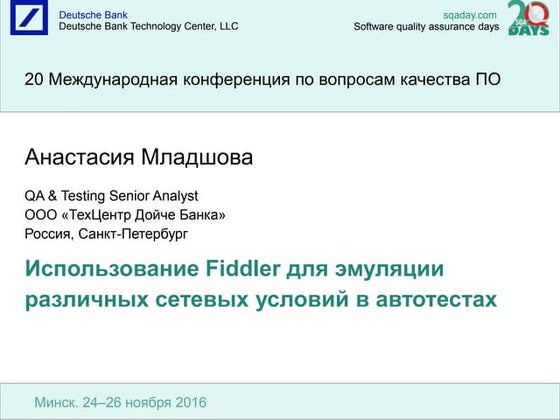 Deutsche Bank
Deutsche Bank Technology Center, LLC

sqaday.com
Software quality assurance days

20 DAYS

20 Международная конференция по вопросам качества ПО

Анастасия Младшова

QA & Testing Senior Analyst
ООО «ТехЦентр Дойче Банка»
Россия, Санкт-Петербург

Использование Fiddler для эмуляции различных сетевых условий в автотестах

Минск. 24–26 ноября 2016